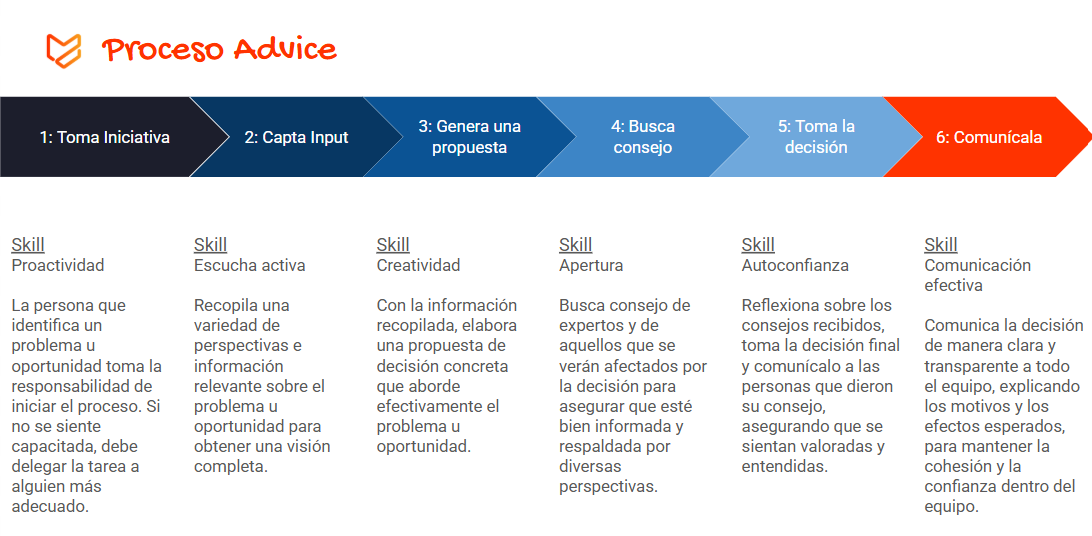 Proceso Advice

1: Toma Iniciativa

2: Capta Input

3: Genera una propuesta

4: Busca consejo

5: Toma la decisión

6: Comunícala

Skill
Proactividad

La persona que identifica un problema u oportunidad toma la responsabilidad de iniciar el proceso. Si no se siente capacitada, debe delegar la tarea a alguien más adecuado.

Skill
Escucha activa

Recopila una variedad de perspectivas e información relevante sobre el problema u oportunidad para obtener una visión completa.

Skill
Creatividad

Con la información recopilada, elabora una propuesta de decisión concreta que aborde efectivamente el problema u oportunidad.

Skill
Apertura

Busca consejo de expertos y de aquellos que se verán afectados por la decisión para asegurar que esté bien informada y respaldada por diversas perspectivas.

Skill
Autoconfianza

Reflexiona sobre los consejos recibidos, toma la decisión final y comunícalo a las personas que dieron su consejo, asegurando que se sientan valoradas y entendidas.

Skill
Comunicación efectiva

Comunica la decisión de manera clara y transparente a todo el equipo, explicando los motivos y los efectos esperados, para mantener la cohesión y la confianza dentro del equipo.